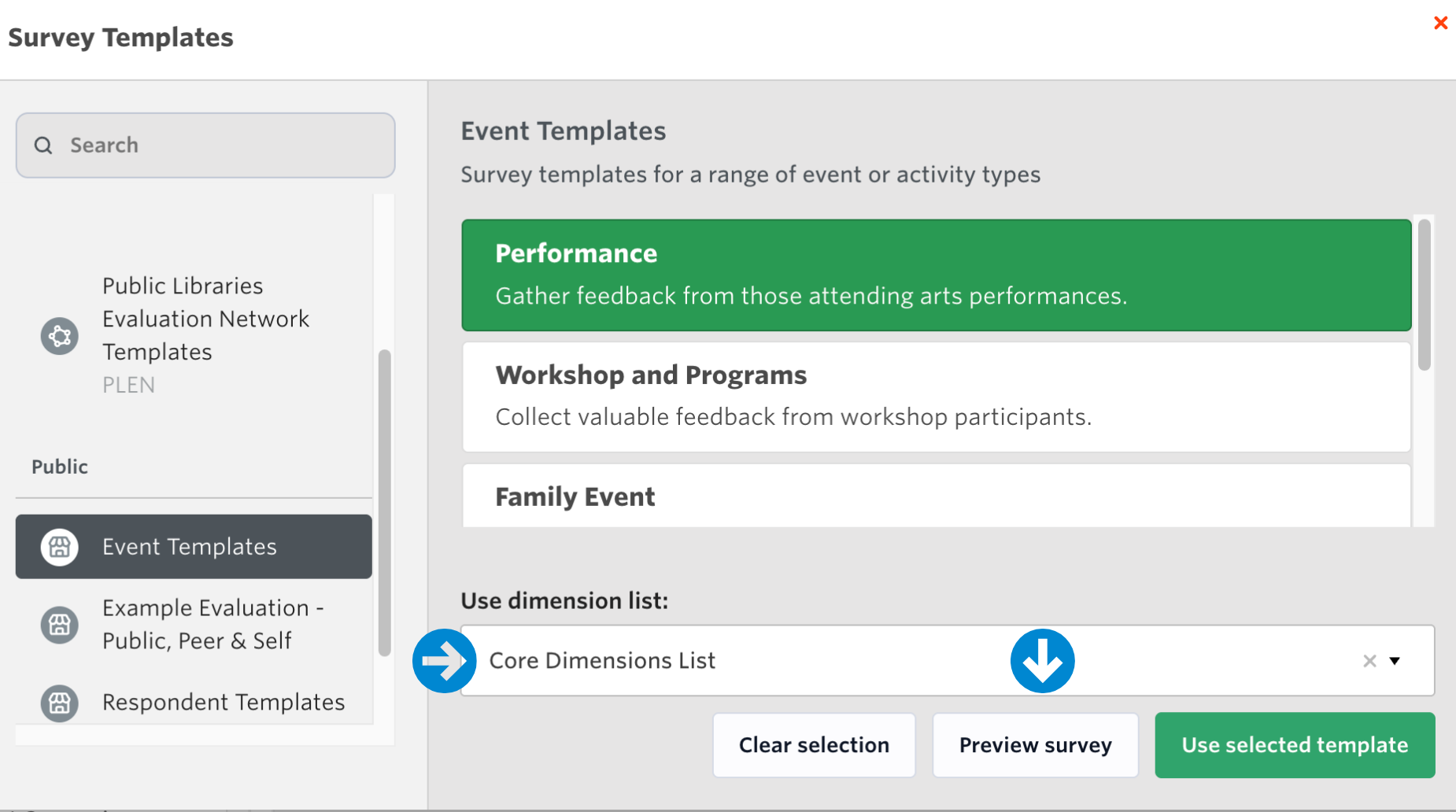 Survey Templates

×

Search

Public Libraries Evaluation Network Templates
PLEN

Public

Event Templates

Example Evaluation - Public, Peer & Self

Respondent Templates

Event Templates

Survey templates for a range of event or activity types

Performance
Gather feedback from those attending arts performances.

Workshop and Programs
Collect valuable feedback from workshop participants.

Family Event

Use dimension list:

Core Dimensions List

×

Clear selection

Preview survey

Use selected template